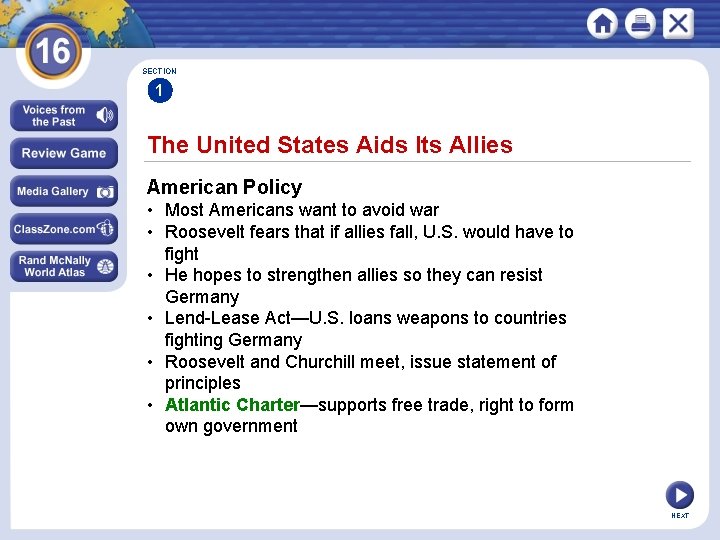 16

Voices from the Past

Review Game

Media Gallery

ClassZone.com

Rand McNally World Atlas

SECTION
1

The United States Aids Its Allies

American Policy

• Most Americans want to avoid war
• Roosevelt fears that if allies fall, U.S. would have to fight
• He hopes to strengthen allies so they can resist Germany
• Lend-Lease Act—U.S. loans weapons to countries fighting Germany
• Roosevelt and Churchill meet, issue statement of principles
• Atlantic Charter—supports free trade, right to form own government

NEXT